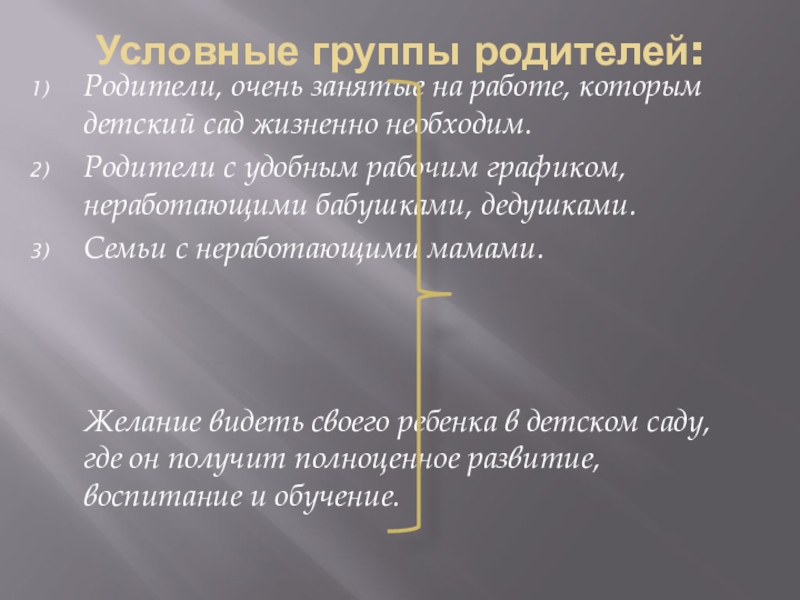 Условные группы родителей:

1) Родители, очень занятые на работе, которым детский сад жизненно необходим.

2) Родители с удобным рабочим графиком, неработающими бабушками, дедушками.

3) Семьи с неработающими мамами.

Желание видеть своего ребенка в детском саду, где он получит полноценное развитие, воспитание и обучение.